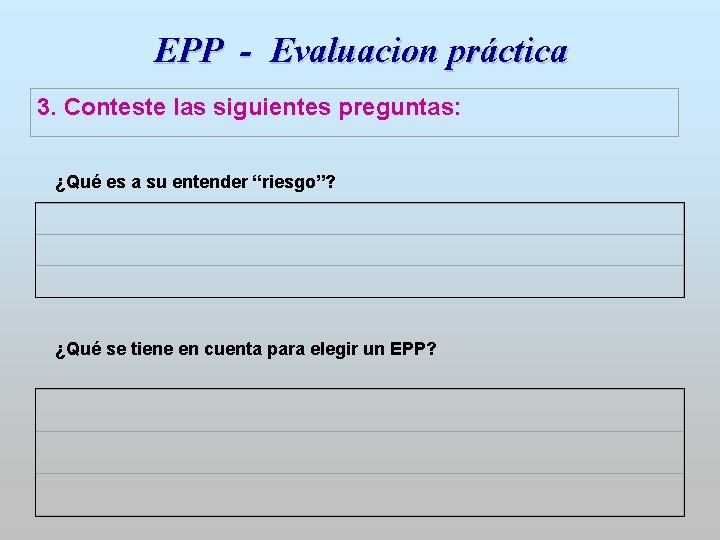 EPP - Evaluacion práctica

3. Conteste las siguientes preguntas:

¿Qué es a su entender “riesgo”?

¿Qué se tiene en cuenta para elegir un EPP?